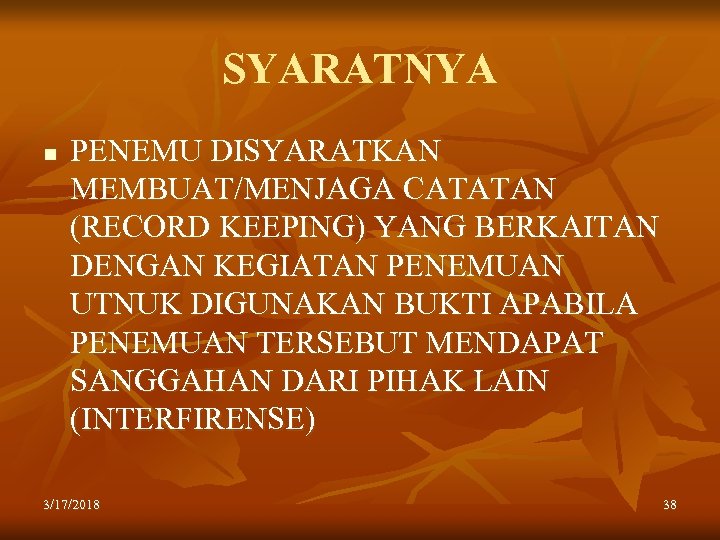 SYARATNYA

■ PENEMU DISYARATKAN MEMBUAT/MENJAGA CATATAN (RECORD KEEPING) YANG BERKAITAN DENGAN KEGIATAN PENEMUAN UTNUK DIGUNAKAN BUKTI APABILA PENEMUAN TERSEBUT MENDAPAT SANGGAHAN DARI PIHAK LAIN (INTERFIRENSE)

3/17/2018

38